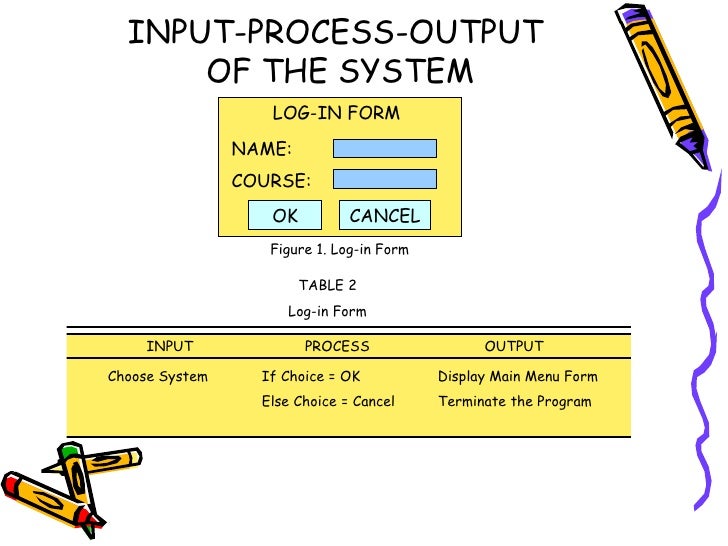 INPUT-PROCESS-OUTPUT OF THE SYSTEM

LOG-IN FORM

NAME:

COURSE:

OK CANCEL

Figure 1. Log-in Form

TABLE 2

Log-in Form

| INPUT | PROCESS | OUTPUT |
|---|---|---|
| Choose System | If Choice = OK | Display Main Menu Form |
| | Else Choice = Cancel | Terminate the Program |